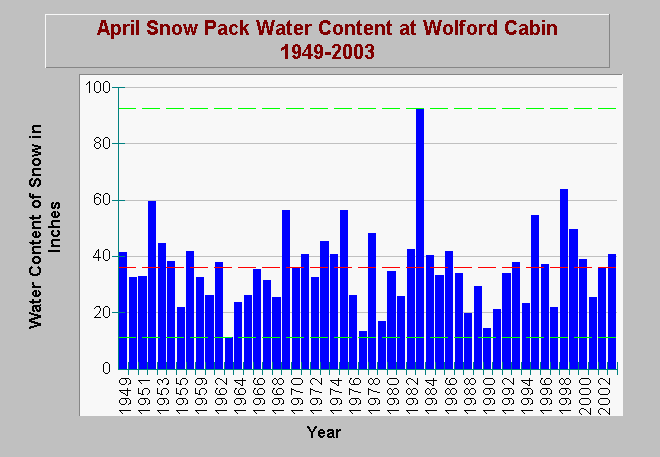 April Snow Pack Water Content at Wolford Cabin
1949-2003

Water Content of Snow in Inches

100
80
60
40
20
0

1949
1951
1953
1955
1959
1962
1964
1966
1968
1970
1972
1974
1976
1978
1980
1982
1984
1986
1988
1990
1992
1994
1996
1998
2000
2002

Year